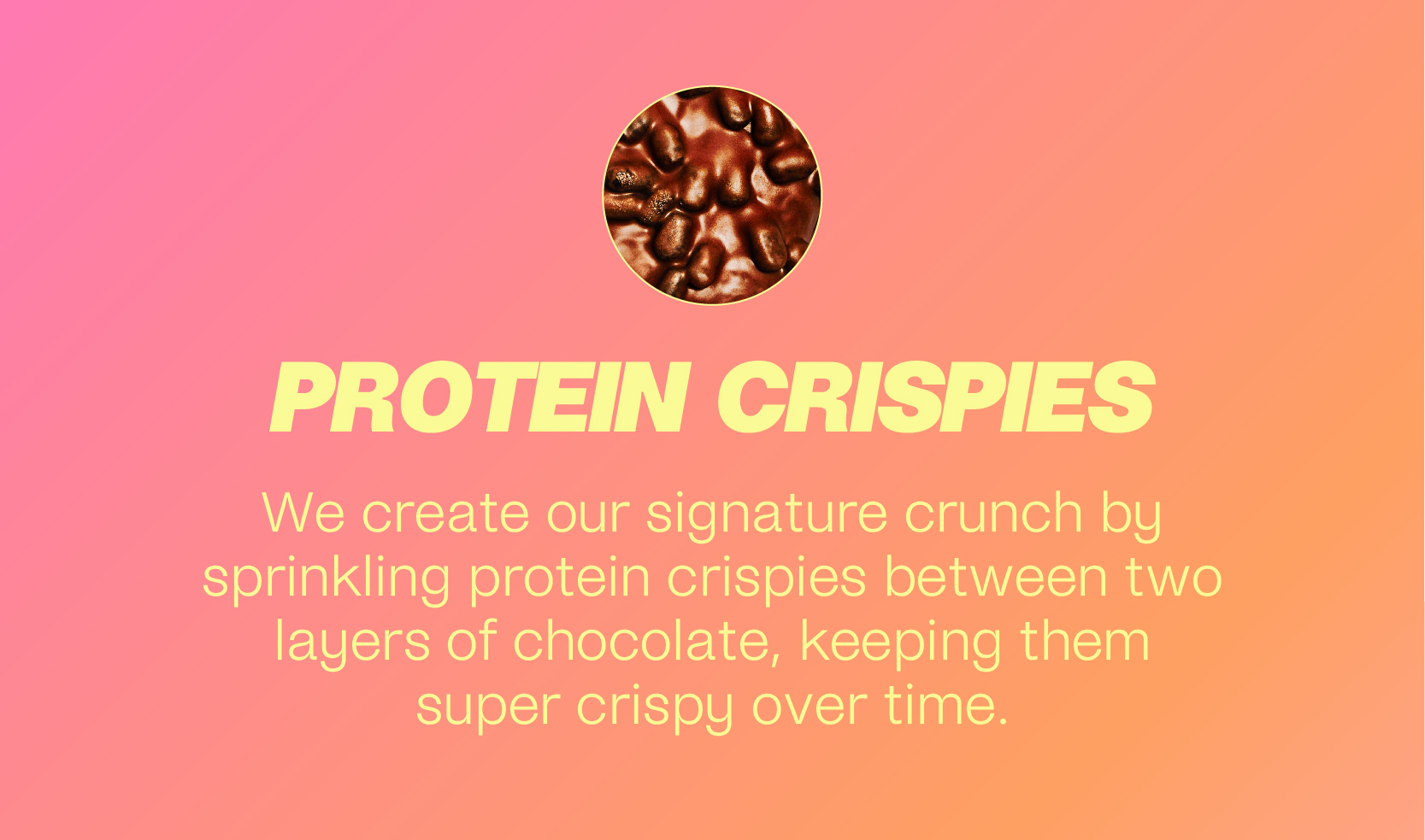 PROTEIN CRISPIES

We create our signature crunch by sprinkling protein crispies between two layers of chocolate, keeping them super crispy over time.